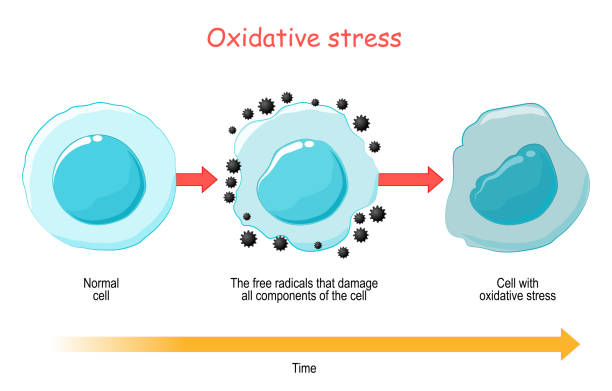 Oxidative stress

Normal cell

The free radicals that damage all components of the cell

Cell with oxidative stress

Time